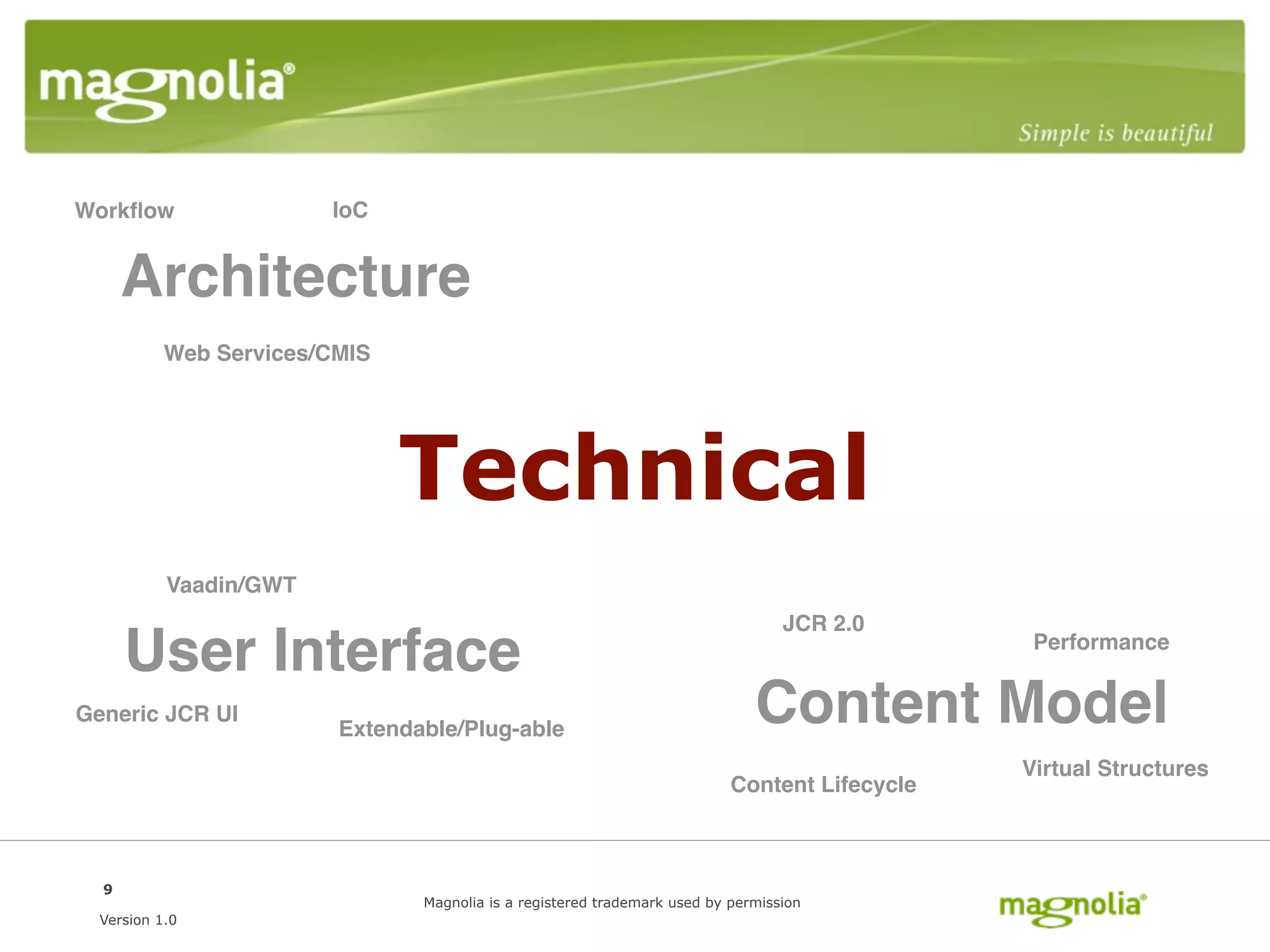 magnolia®

Simple is beautiful

Workflow

IoC

Architecture

Web Services/CMIS

Technical

Vaadin/GWT

User Interface

Generic JCR UI

Extendable/Plug-able

JCR 2.0

Performance

Content Model

Content Lifecycle

Virtual Structures

9

Version 1.0

Magnolia is a registered trademark used by permission

magnolia®